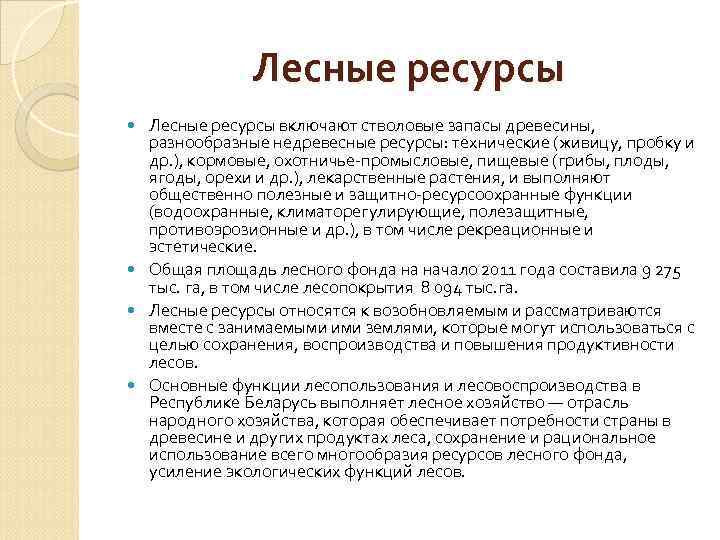 Лесные ресурсы

Лесные ресурсы включают стволовые запасы древесины, разнообразные недревесные ресурсы: технические (живицу, пробку и др.), кормовые, охотничье-промысловые, пищевые (грибы, плоды, ягоды, орехи и др.), лекарственные растения, и выполняют общественно полезные и защитно-ресурсоохранные функции (водоохранные, климаторегулирующие, полезащитные, противоэрозионные и др.), в том числе рекреационные и эстетические.

Общая площадь лесного фонда на начало 2011 года составила 9 275 тыс. га, в том числе лесопокрытия 8 094 тыс. га.

Лесные ресурсы относятся к возобновляемым и рассматриваются вместе с занимаемыми ими землями, которые могут использоваться с целью сохранения, воспроизводства и повышения продуктивности лесов.

Основные функции лесопользования и лесовоспроизводства в Республике Беларусь выполняет лесное хозяйство — отрасль народного хозяйства, которая обеспечивает потребности страны в древесине и других продуктах леса, сохранение и рациональное использование всего многообразия ресурсов лесного фонда, усиление экологических функций лесов.